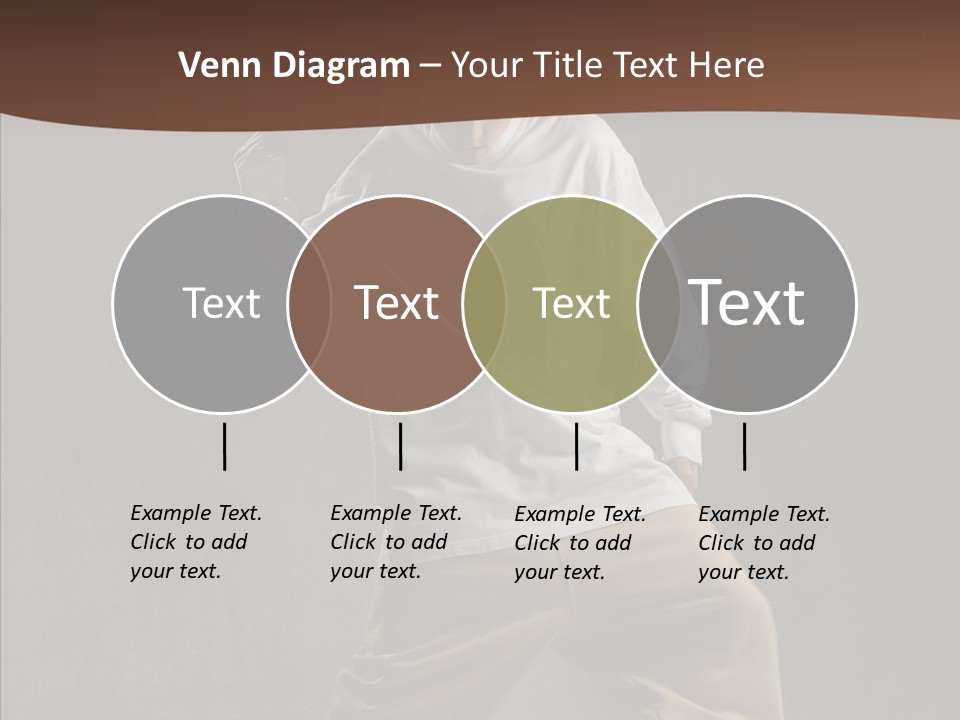 Venn Diagram – Your Title Text Here

Text

Text

Text

Text

Example Text. Click to add your text.

Example Text. Click to add your text.

Example Text. Click to add your text.

Example Text. Click to add your text.